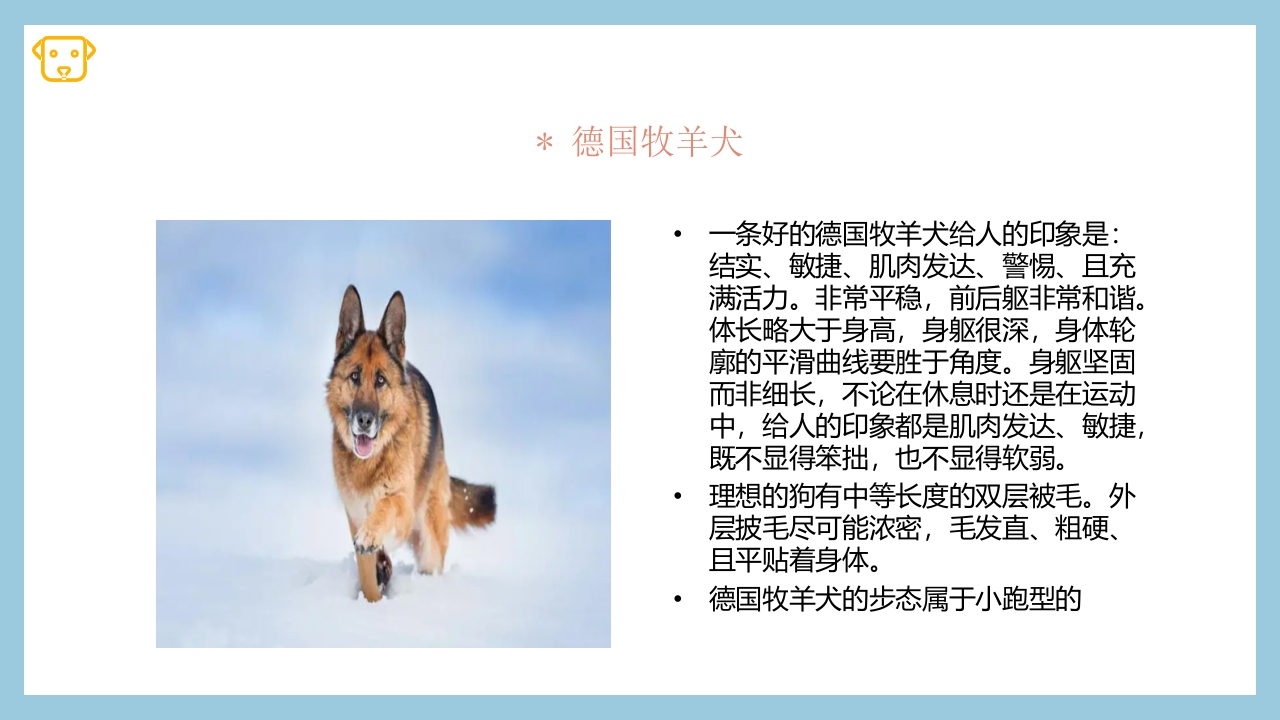 * 德国牧羊犬

• 一条好的德国牧羊犬给人的印象是：结实、敏捷、肌肉发达、警惕、且充满活力。非常平稳，前后躯非常和谐。体长略大于身高，身躯很深，身体轮廓的平滑曲线要胜于角度。身躯坚固而非细长，不论在休息时还是在运动中，给人的印象都是肌肉发达、敏捷，既不显得笨拙，也不显得软弱。

• 理想的狗有中等长度的双层被毛。外层披毛尽可能浓密，毛发直、粗硬、且平贴着身体。

• 德国牧羊犬的步态属于小跑型的